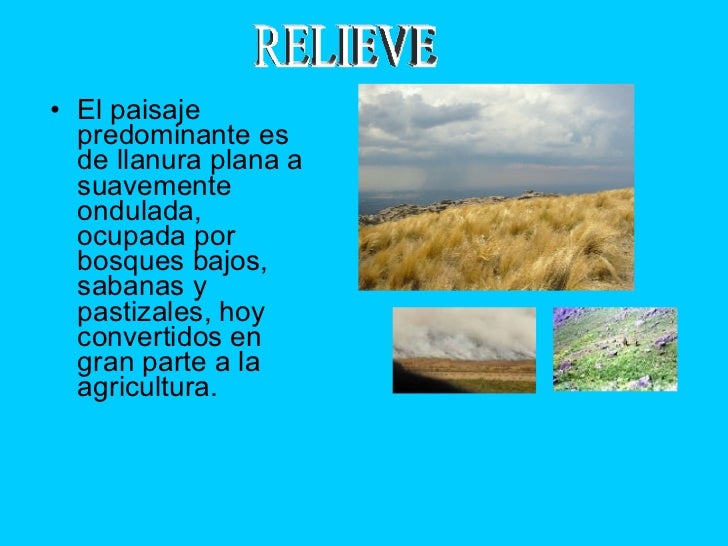 RELIEVE

• El paisaje predominante es de llanura plana a suavemente ondulada, ocupada por bosques bajos, sabanas y pastizales, hoy convertidos en gran parte a la agricultura.